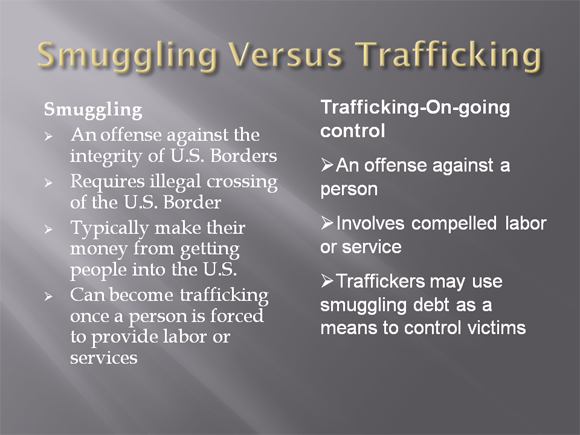 Smuggling Versus Trafficking

Smuggling

➢ An offense against the integrity of U.S. Borders

➢ Requires illegal crossing of the U.S. Border

➢ Typically make their money from getting people into the U.S.

➢ Can become trafficking once a person is forced to provide labor or services

Trafficking-On-going control

➢An offense against a person

➢Involves compelled labor or service

➢Traffickers may use smuggling debt as a means to control victims